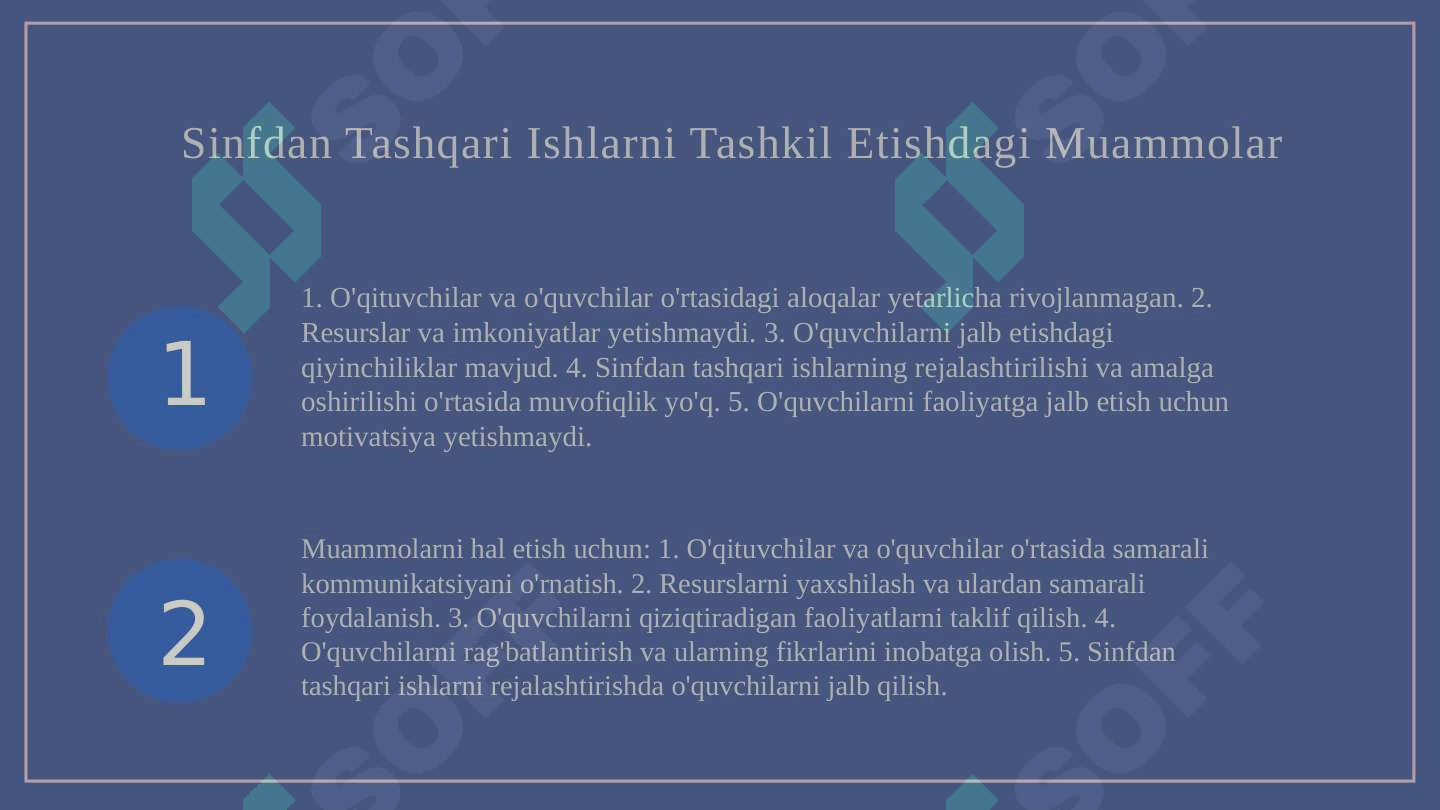 Sinfdan Tashqari Ishlarni Tashkil Etishdagi Muammolar

1

1. O'qituvchilar va o'quvchilar o'rtasidagi aloqalar yetarlicha rivojlanmagan. 2. Resurslar va imkoniyatlar yetishmaydi. 3. O'quvchilarni jalb etishdagi qiyinchiliklar mavjud. 4. Sinfdan tashqari ishlarning rejalashtirilishi va amalga oshirilishi o'rtasida muvofiqlik yo'q. 5. O'quvchilarni faoliyatga jalb etish uchun motivatsiya yetishmaydi.

2

Muammolarni hal etish uchun: 1. O'qituvchilar va o'quvchilar o'rtasida samarali kommunikatsiyani o'rnatish. 2. Resurslarni yaxshilash va ulardan samarali foydalanish. 3. O'quvchilarni qiziqtiradigan faoliyatlarni taklif qilish. 4. O'quvchilarni rag'batlantirish va ularning fikrlarini inobatga olish. 5. Sinfdan tashqari ishlarni rejalashtirishda o'quvchilarni jalb qilish.

SOFF SOFF SOFF SOFF